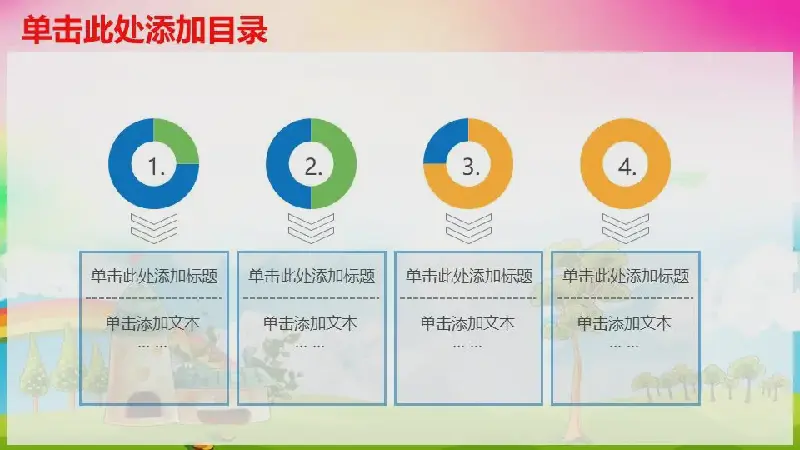 单击此处添加目录

1.

单击此处添加标题

单击添加文本
… …

2.

单击此处添加标题

单击添加文本
… …

3.

单击此处添加标题

单击添加文本
… …

4.

单击此处添加标题

单击添加文本
… …